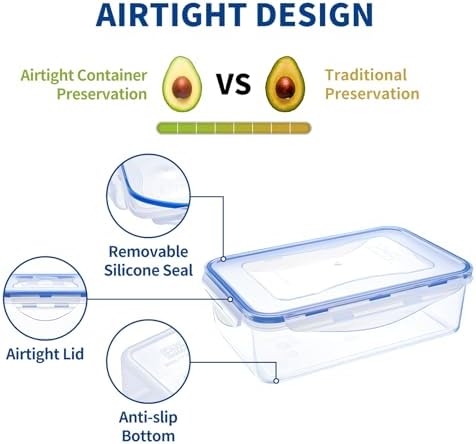 AIRTIGHT DESIGN

Airtight Container Preservation

VS

Traditional Preservation

Removable Silicone Seal

Airtight Lid

Anti-slip Bottom